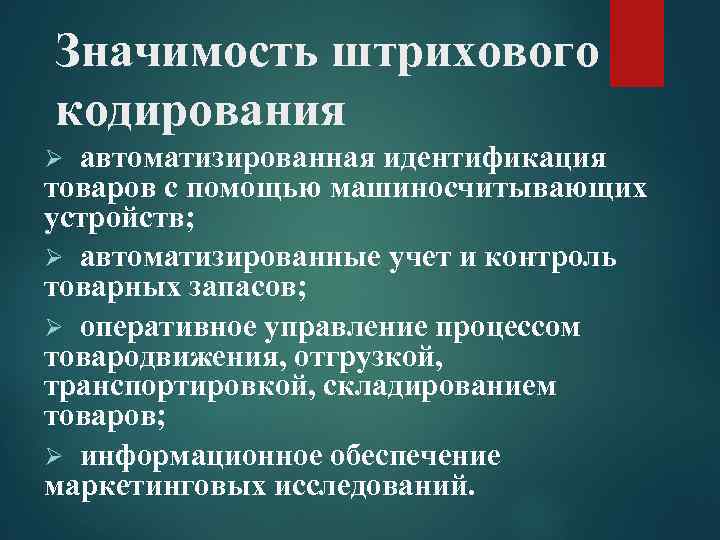 Значимость штрихового кодирования

➢ автоматизированная идентификация товаров с помощью машиносчитывающих устройств;

➢ автоматизированные учет и контроль товарных запасов;

➢ оперативное управление процессом товародвижения, отгрузкой, транспортировкой, складированием товаров;

➢ информационное обеспечение маркетинговых исследований.